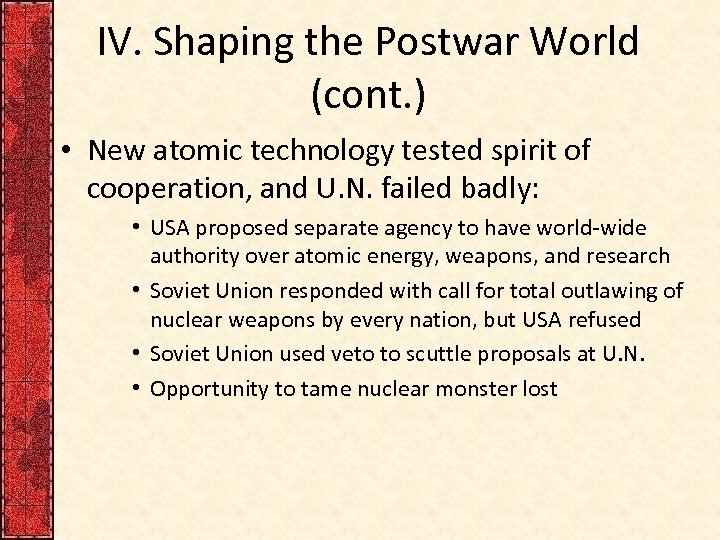 IV. Shaping the Postwar World (cont.)

• New atomic technology tested spirit of cooperation, and U.N. failed badly:

• USA proposed separate agency to have world-wide authority over atomic energy, weapons, and research

• Soviet Union responded with call for total outlawing of nuclear weapons by every nation, but USA refused

• Soviet Union used veto to scuttle proposals at U.N.

• Opportunity to tame nuclear monster lost